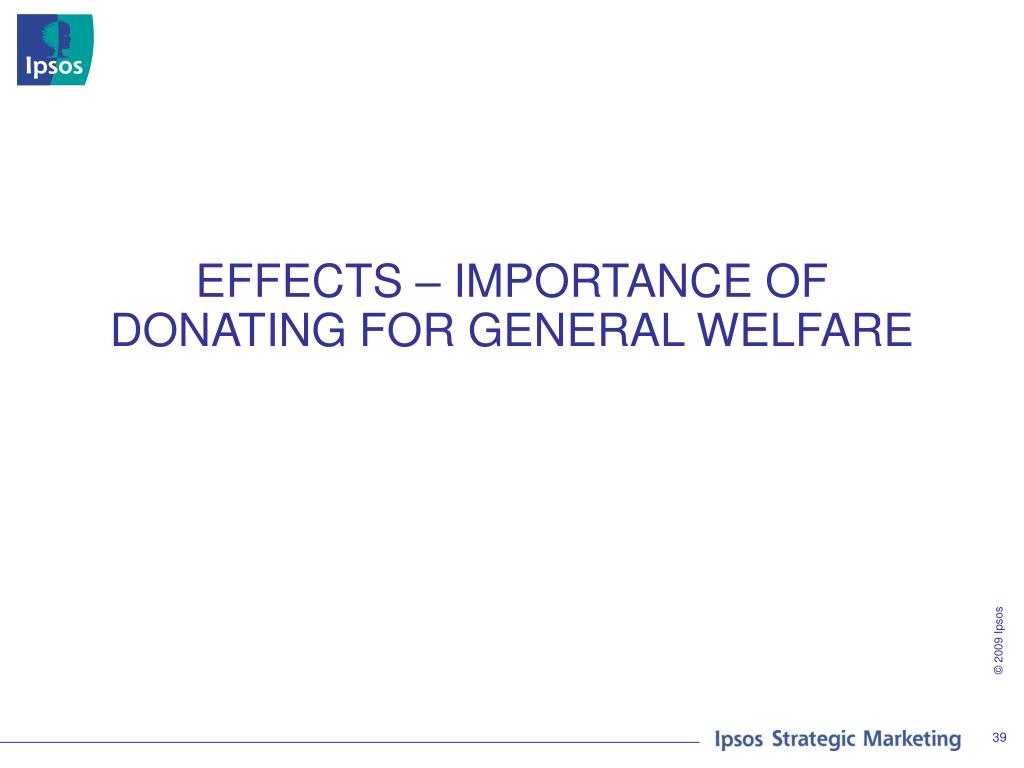 Ipsos

EFFECTS – IMPORTANCE OF DONATING FOR GENERAL WELFARE

© 2009 Ipsos

Ipsos Strategic Marketing

39